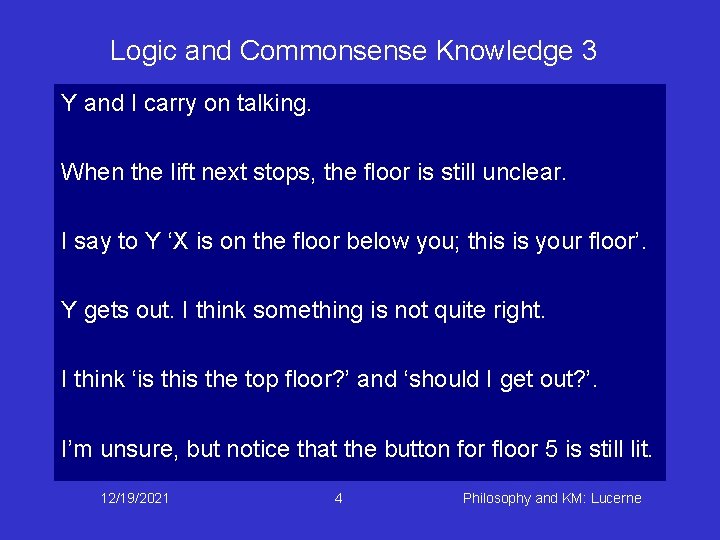 Logic and Commonsense Knowledge 3

Y and I carry on talking.

When the lift next stops, the floor is still unclear.

I say to Y ‘X is on the floor below you; this is your floor’.

Y gets out. I think something is not quite right.

I think ‘is this the top floor?’ and ‘should I get out?’.

I’m unsure, but notice that the button for floor 5 is still lit.

12/19/2021 4 Philosophy and KM: Lucerne